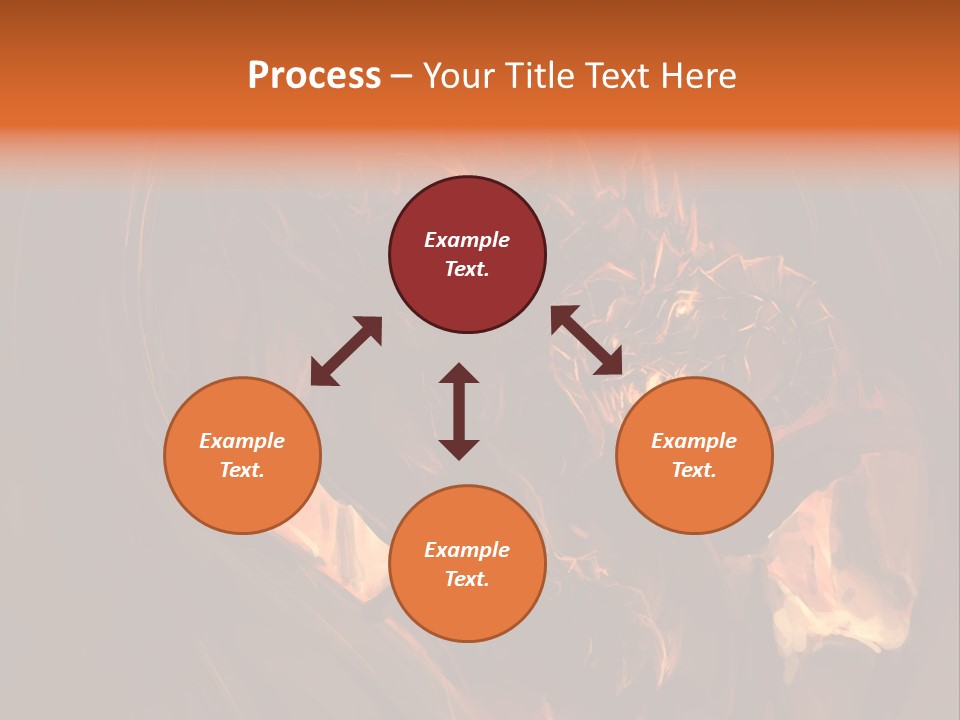 Process – Your Title Text Here

Example Text.

Example Text.

Example Text.

Example Text.